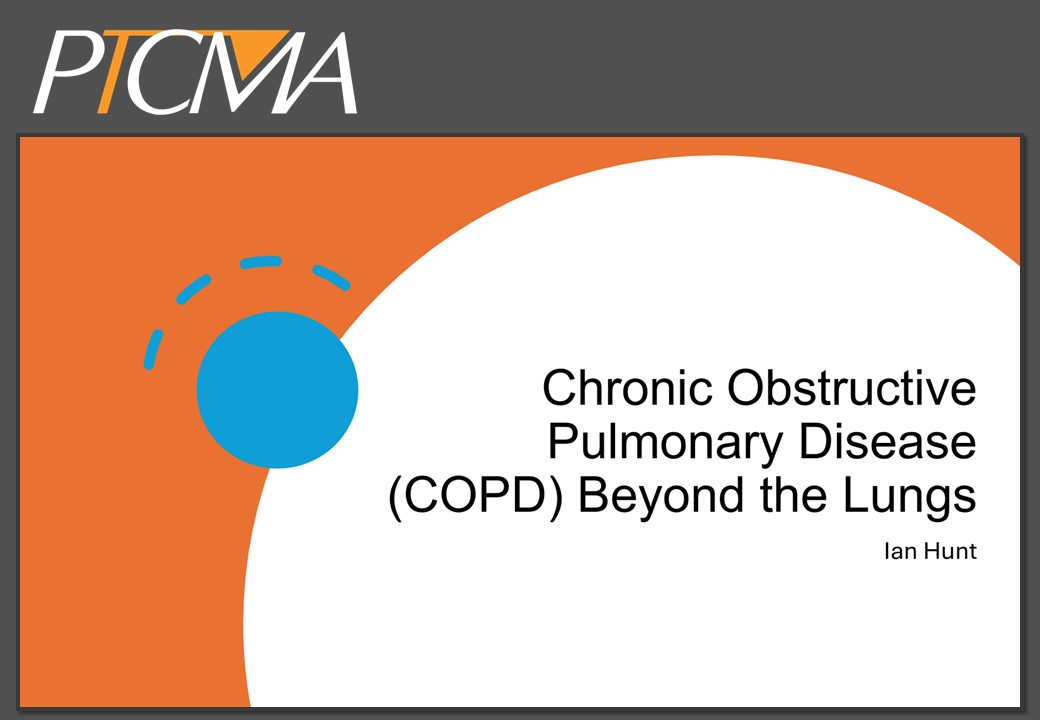 PTCMA

Chronic Obstructive Pulmonary Disease (COPD) Beyond the Lungs

Ian Hunt